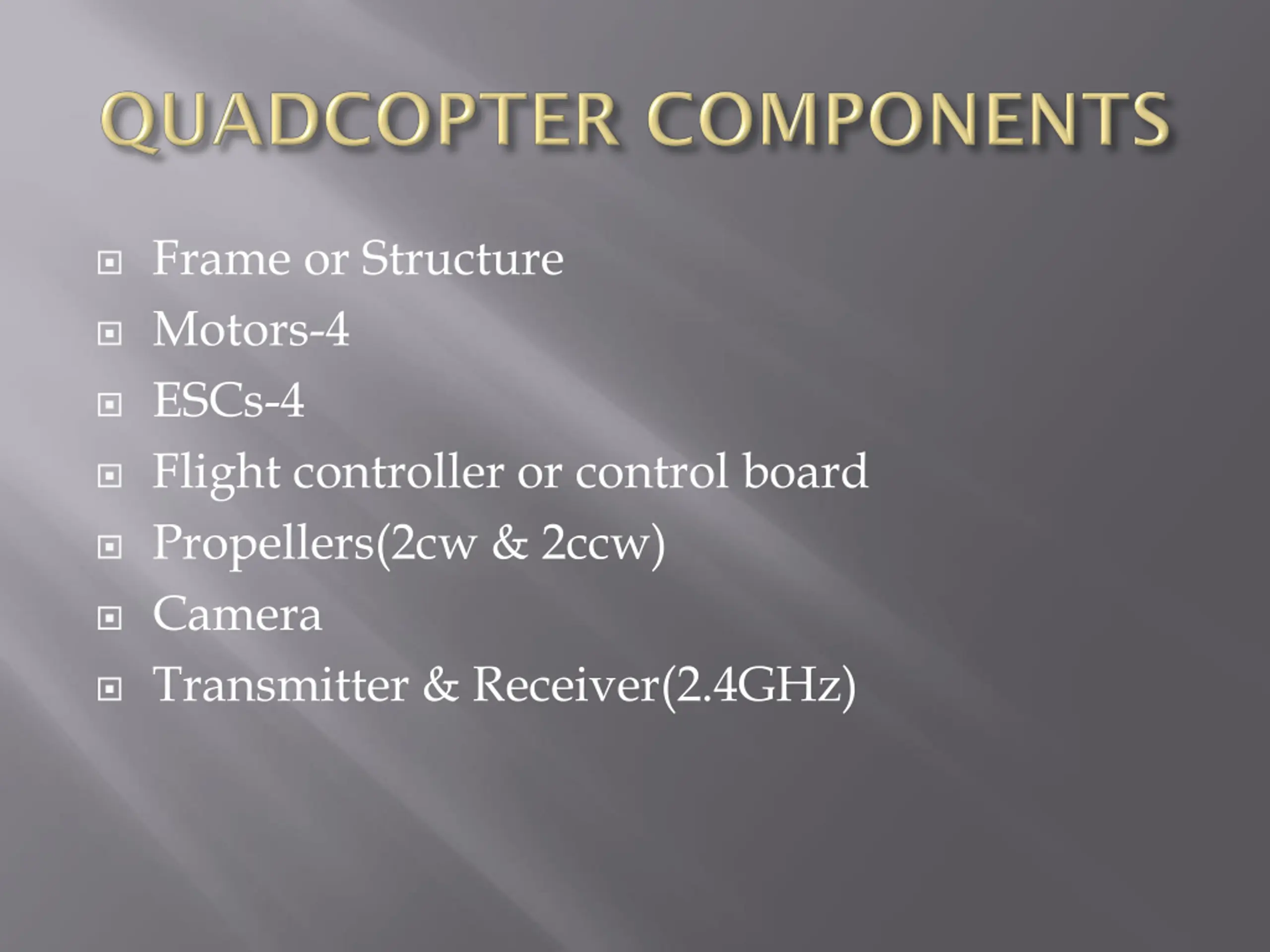 QUADCOPTER COMPONENTS

- Frame or Structure
- Motors-4
- ESCs-4
- Flight controller or control board
- Propellers(2cw & 2ccw)
- Camera
- Transmitter & Receiver(2.4GHz)